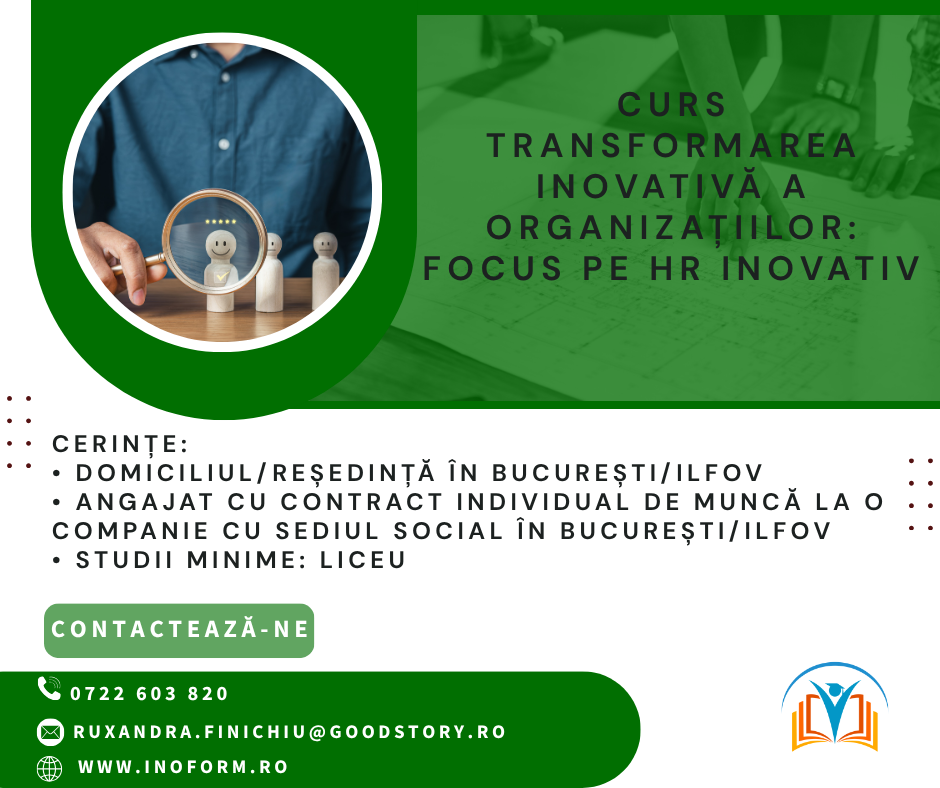 CURS TRANSFORMAREA INOVATIVĂ A ORGANIZAȚIILOR: FOCUS PE HR INOVATIV

CERINȚE:
• DOMICILIUL/REȘEDINȚĂ ÎN BUCUREȘTI/ILFOV
• ANGAJAT CU CONTRACT INDIVIDUAL DE MUNCĂ LA O COMPANIE CU SEDIUL SOCIAL ÎN BUCUREȘTI/ILFOV
• STUDII MINIME: LICEU

CONTACTEAZĂ-NE

0722 603 820
RUXANDRA.FINICHIU@GOODSTORY.RO
WWW.INOFORM.RO